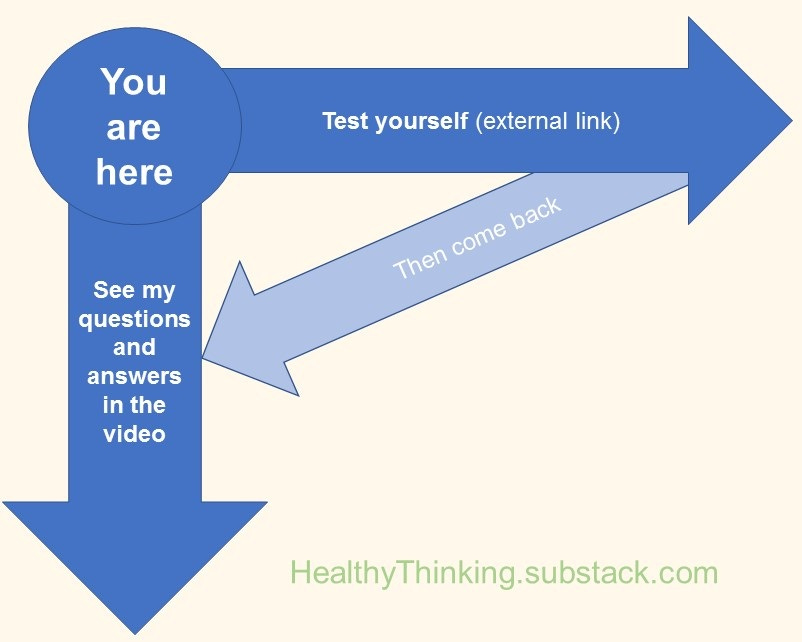 You are here

Test yourself (external link)

Then come back

See my questions and answers in the video

HealthyThinking.substack.com